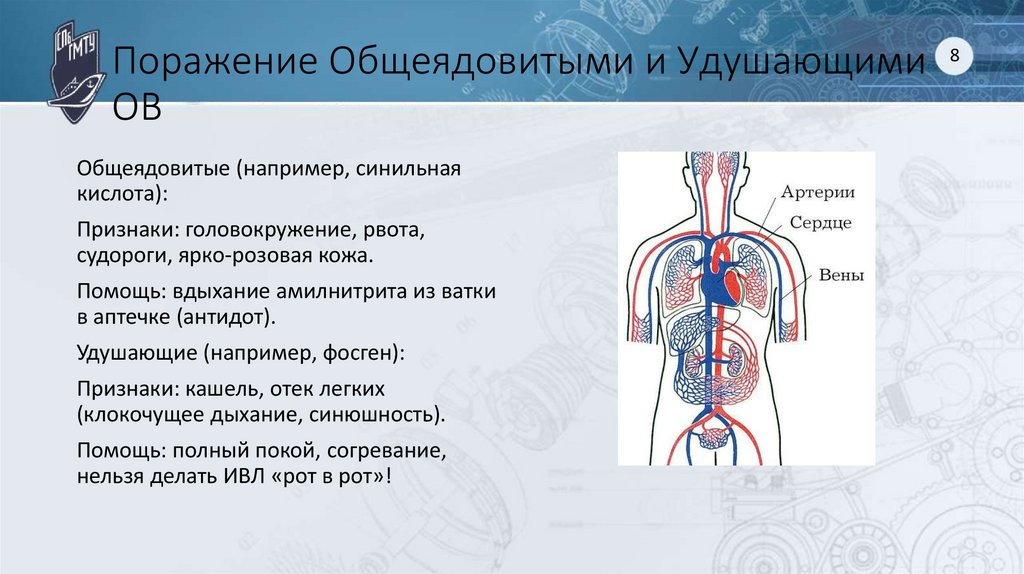 СПб ГМТУ

Поражение Общеядовитыми и Удушающими ОВ

8

Общеядовитые (например, синильная кислота):

Признаки: головокружение, рвота, судороги, ярко-розовая кожа.

Помощь: вдыхание амилнитрита из ватки в аптечке (антидот).

Удушающие (например, фосген):

Признаки: кашель, отек легких (клокочущее дыхание, синюшность).

Помощь: полный покой, согревание, нельзя делать ИВЛ «рот в рот»!

Артерии
Сердце
Вены